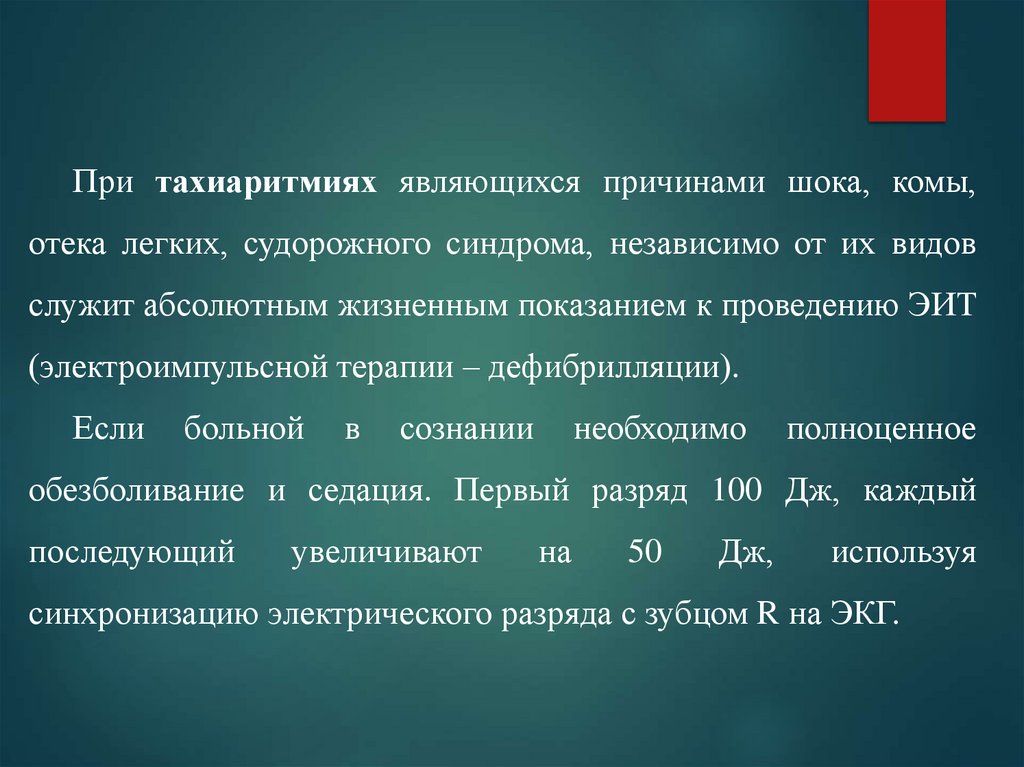 При тахиаритмиях являющихся причинами шока, комы, отека легких, судорожного синдрома, независимо от их видов служит абсолютным жизненным показанием к проведению ЭИТ (электроимпульсной терапии – дефибрилляции).

Если больной в сознании необходимо полноценное обезболивание и седация. Первый разряд 100 Дж, каждый последующий увеличивают на 50 Дж, используя синхронизацию электрического разряда с зубцом R на ЭКГ.